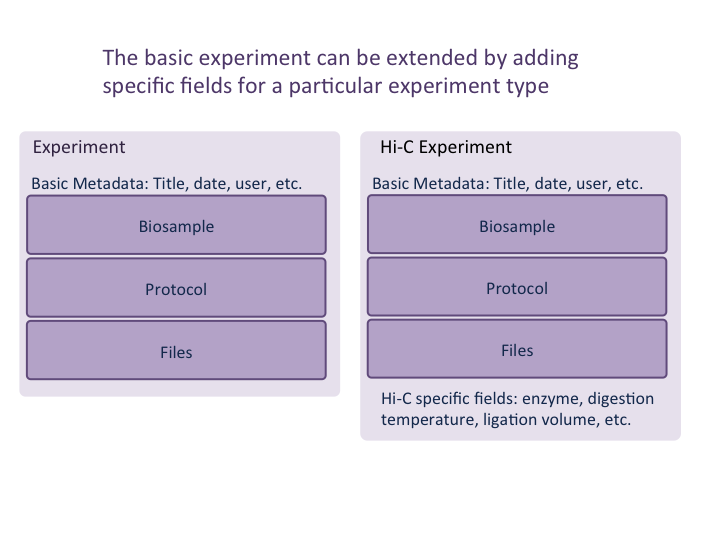 The basic experiment can be extended by adding specific fields for a particular experiment type

Experiment

Basic Metadata: Title, date, user, etc.

Biosample

Protocol

Files

Hi-C Experiment

Basic Metadata: Title, date, user, etc.

Biosample

Protocol

Files

Hi-C specific fields: enzyme, digestion temperature, ligation volume, etc.